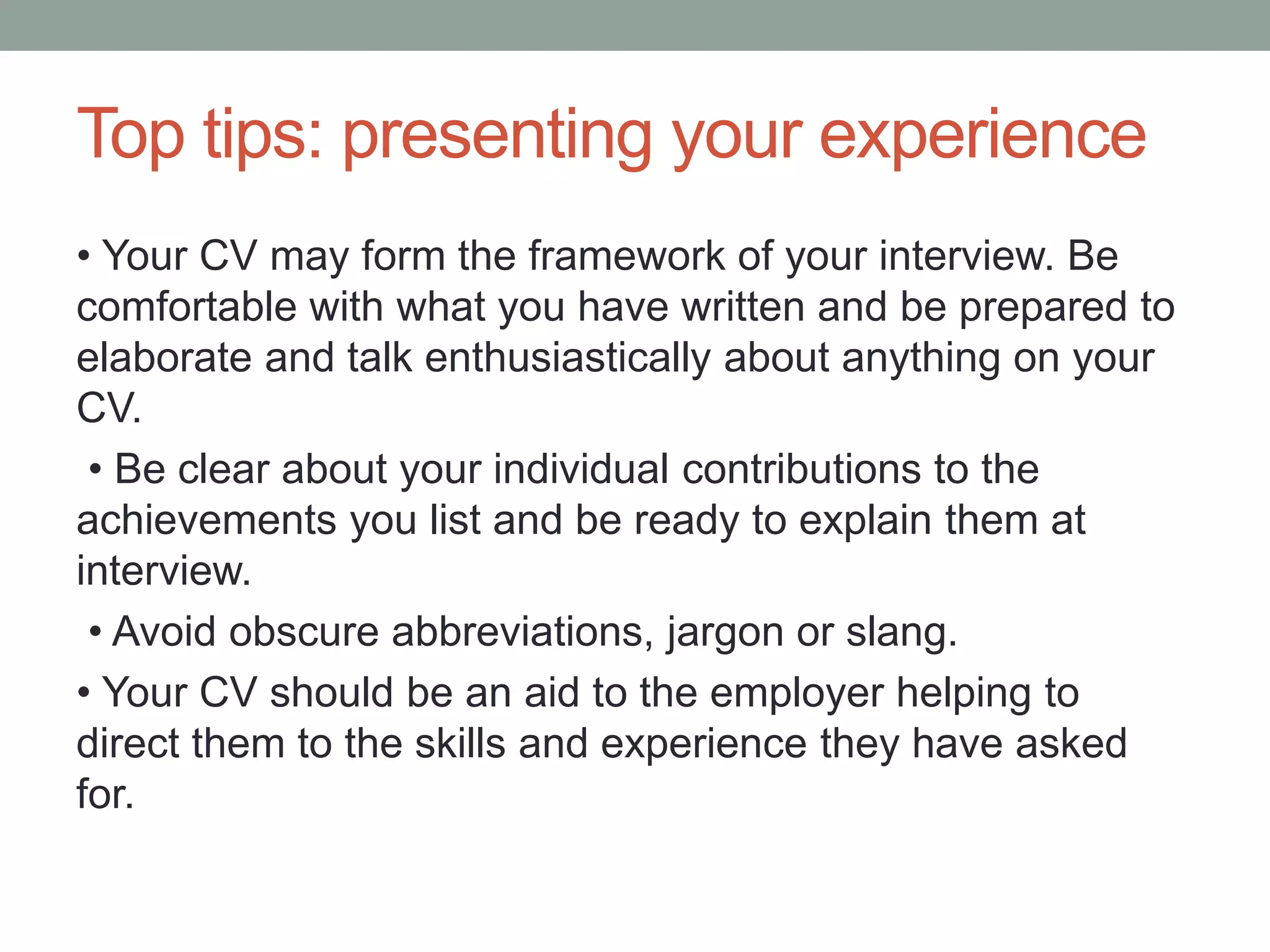 Top tips: presenting your experience

• Your CV may form the framework of your interview. Be comfortable with what you have written and be prepared to elaborate and talk enthusiastically about anything on your CV.

• Be clear about your individual contributions to the achievements you list and be ready to explain them at interview.

• Avoid obscure abbreviations, jargon or slang.

• Your CV should be an aid to the employer helping to direct them to the skills and experience they have asked for.